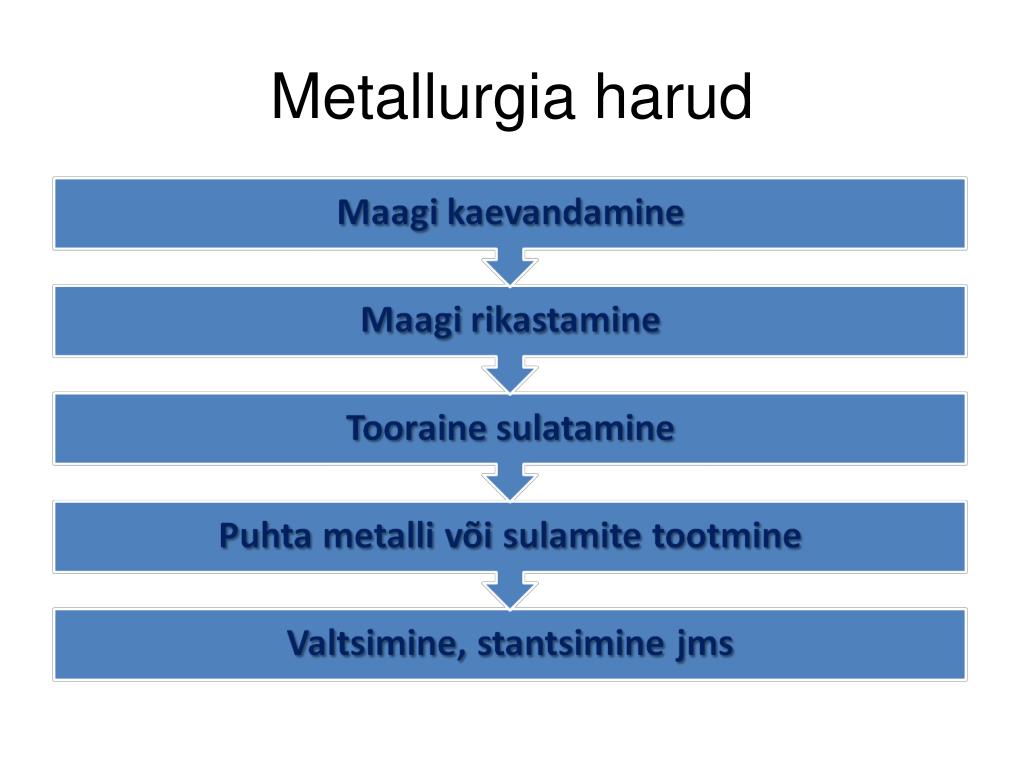 Metallurgia harud

Maagi kaevandamine

Maagi rikastamine

Tooraine sulatamine

Puhta metalli või sulamite tootmine

Valtsimine, stantsimine jms